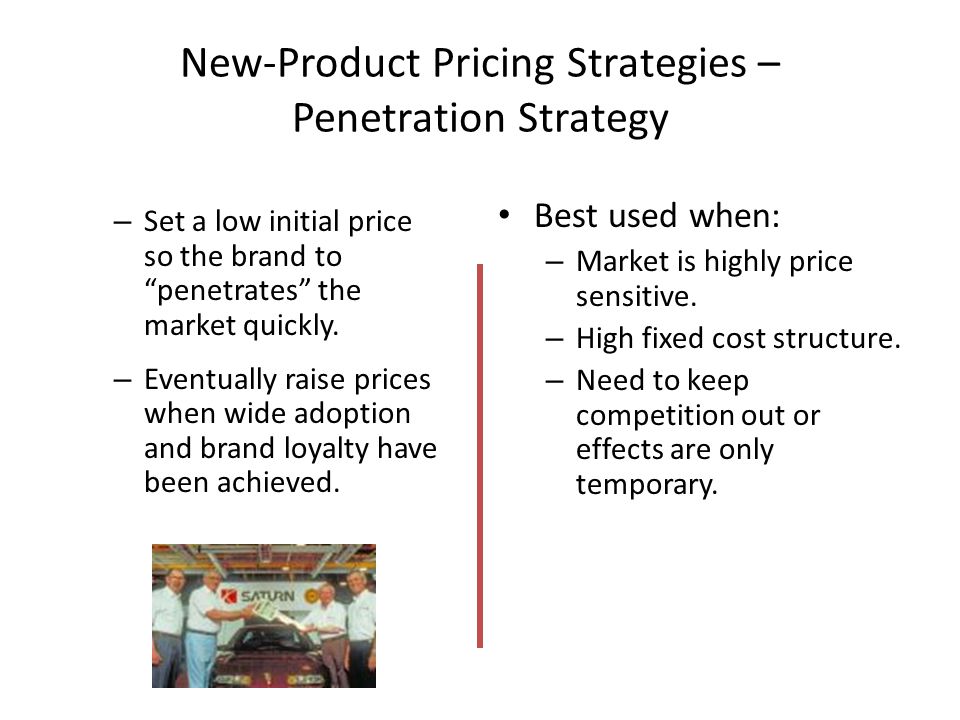 New-Product Pricing Strategies – Penetration Strategy

– Set a low initial price so the brand to “penetrates” the market quickly.

– Eventually raise prices when wide adoption and brand loyalty have been achieved.

SATURN

• Best used when:

– Market is highly price sensitive.

– High fixed cost structure.

– Need to keep competition out or effects are only temporary.